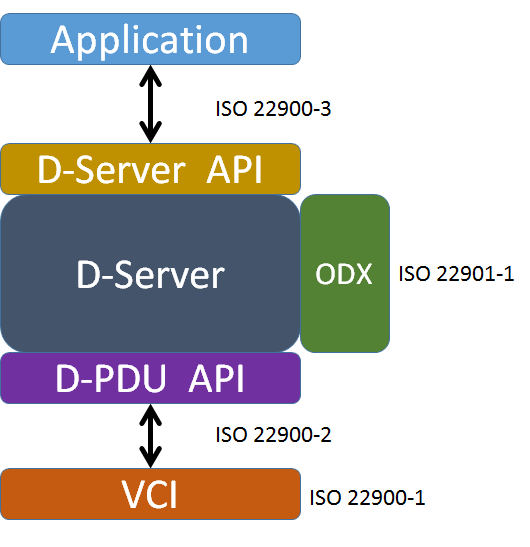 Application

ISO 22900-3

D-Server API

D-Server

ODX

ISO 22901-1

D-PDU API

ISO 22900-2

VCI

ISO 22900-1